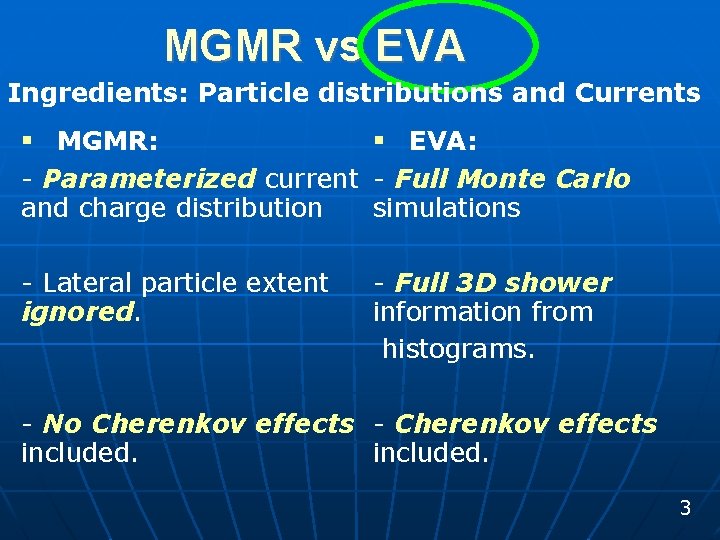 MGMR vs EVA

Ingredients: Particle distributions and Currents

▪ MGMR:

- Parameterized current and charge distribution

- Lateral particle extent ignored.

- No Cherenkov effects included.

▪ EVA:

- Full Monte Carlo simulations

- Full 3D shower information from histograms.

- Cherenkov effects included.

3